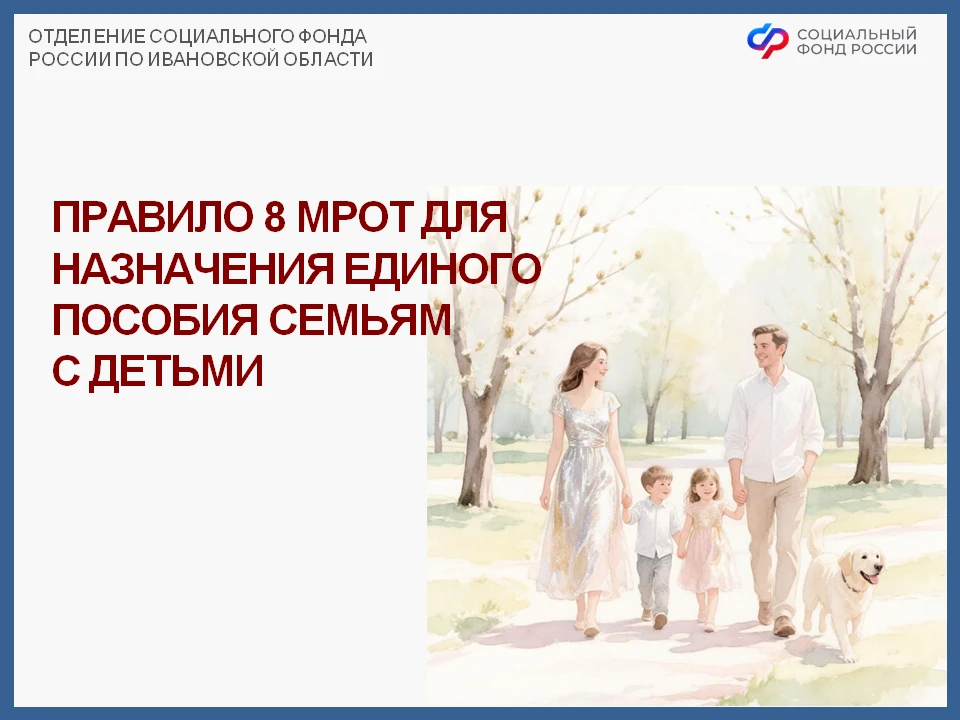 ОТДЕЛЕНИЕ СОЦИАЛЬНОГО ФОНДА РОССИИ ПО ИВАНОВСКОЙ ОБЛАСТИ

СОЦИАЛЬНЫЙ ФОНД РОССИИ

ПРАВИЛО 8 МРОТ ДЛЯ НАЗНАЧЕНИЯ ЕДИНОГО ПОСОБИЯ СЕМЬЯМ С ДЕТЬМИ